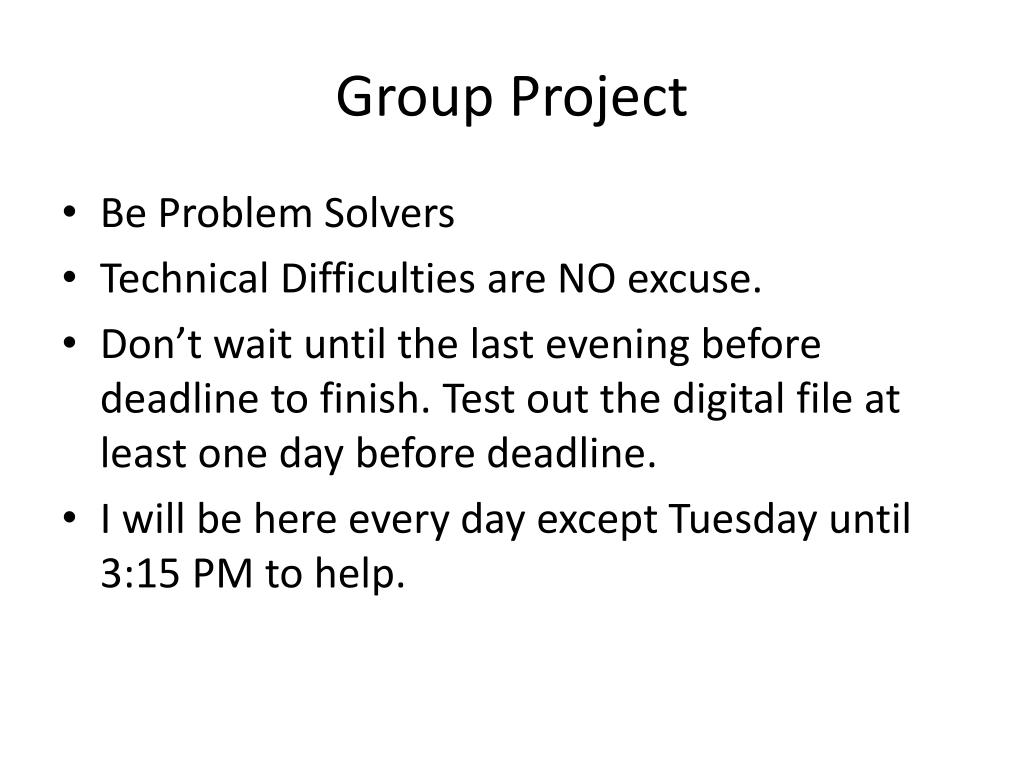 Group Project

• Be Problem Solvers
• Technical Difficulties are NO excuse.
• Don’t wait until the last evening before deadline to finish. Test out the digital file at least one day before deadline.
• I will be here every day except Tuesday until 3:15 PM to help.